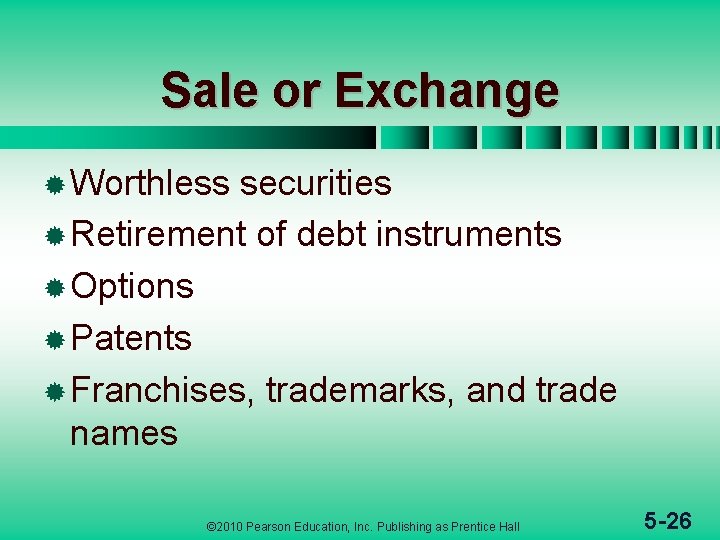 Sale or Exchange

Worthless securities
Retirement of debt instruments
Options
Patents
Franchises, trademarks, and trade names

©2010 Pearson Education, Inc. Publishing as Prentice Hall

5-26